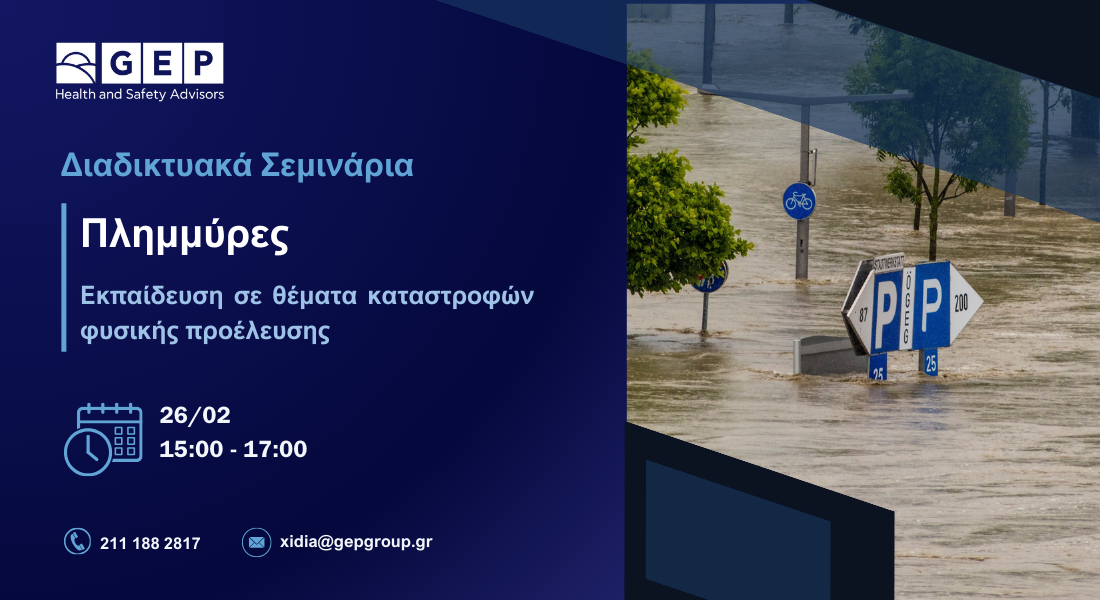 GEP
Health and Safety Advisors

Διαδικτυακά Σεμινάρια

Πλημμύρες

Εκπαίδευση σε θέματα καταστροφών φυσικής προέλευσης

26/02
15:00 - 17:00

211 188 2817

xidia@gepgroup.gr

87 P ÖGEG P 200
25 25